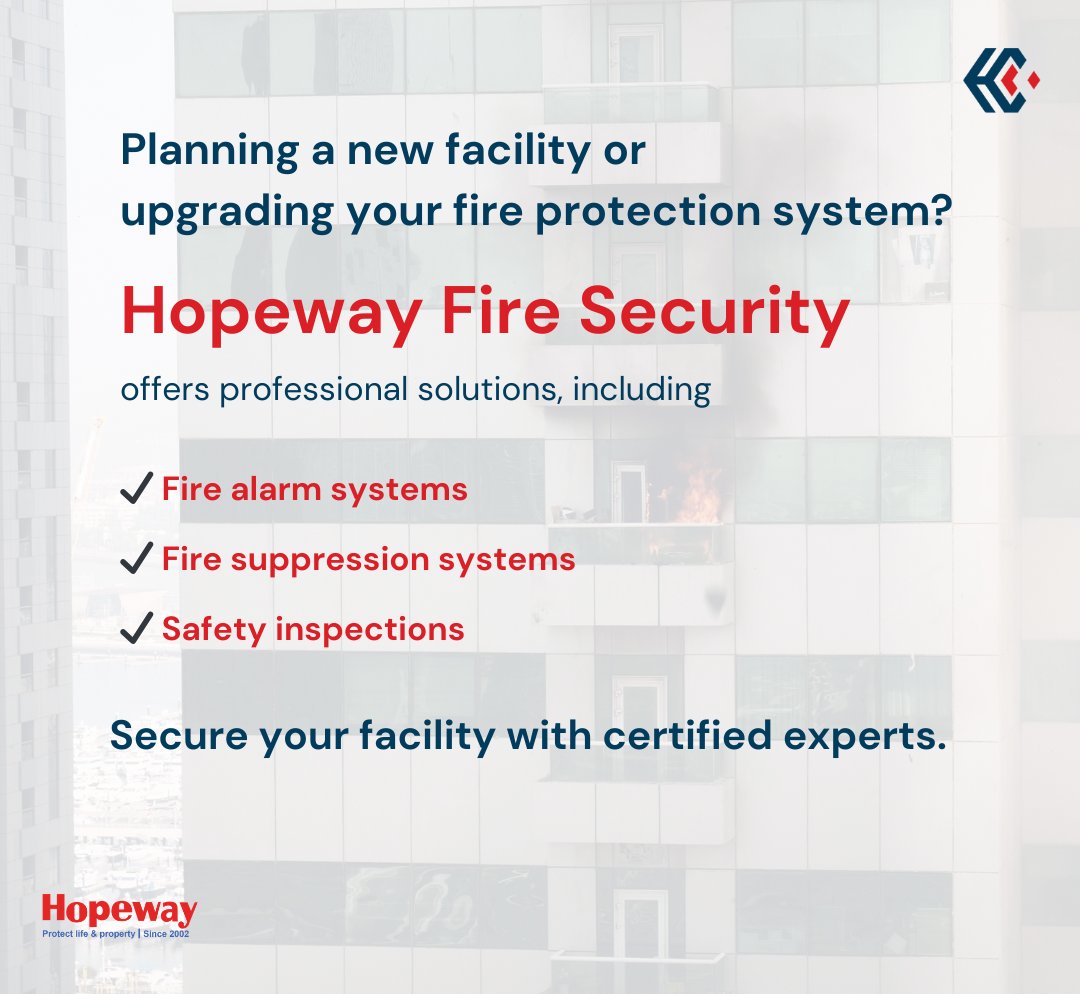 Planning a new facility or upgrading your fire protection system?

Hopeway Fire Security

offers professional solutions, including

✓ Fire alarm systems

✓ Fire suppression systems

✓ Safety inspections

Secure your facility with certified experts.

Hopeway
Protect life & property | Since 2002